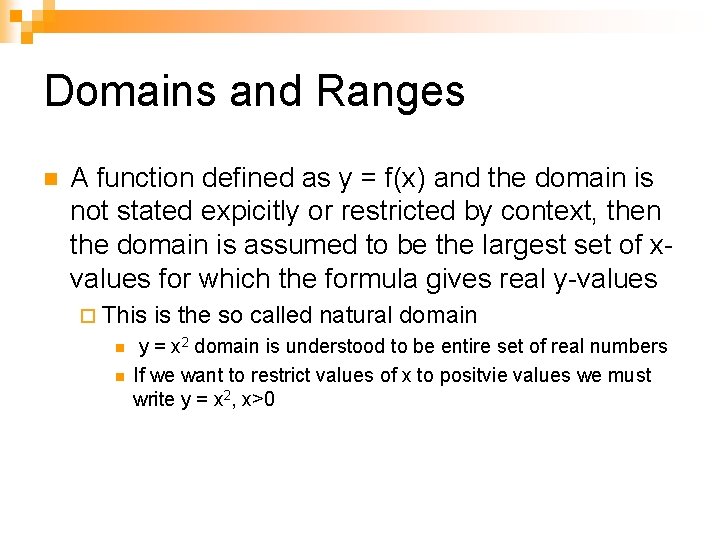 Domains and Ranges

A function defined as $y = f(x)$ and the domain is not stated expicitly or restricted by context, then the domain is assumed to be the largest set of x-values for which the formula gives real y-values

This is the so called natural domain

$y = x^2$ domain is understood to be entire set of real numbers

If we want to restrict values of x to positvie values we must write $y = x^2$, $x>0$